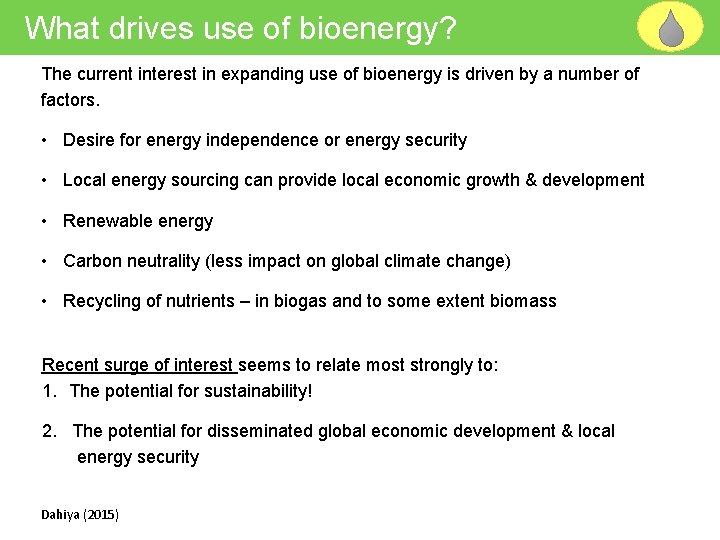 What drives use of bioenergy?

The current interest in expanding use of bioenergy is driven by a number of factors.

• Desire for energy independence or energy security

• Local energy sourcing can provide local economic growth & development

• Renewable energy

• Carbon neutrality (less impact on global climate change)

• Recycling of nutrients – in biogas and to some extent biomass

Recent surge of interest seems to relate most strongly to:
1. The potential for sustainability!

2. The potential for disseminated global economic development & local energy security

Dahiya (2015)